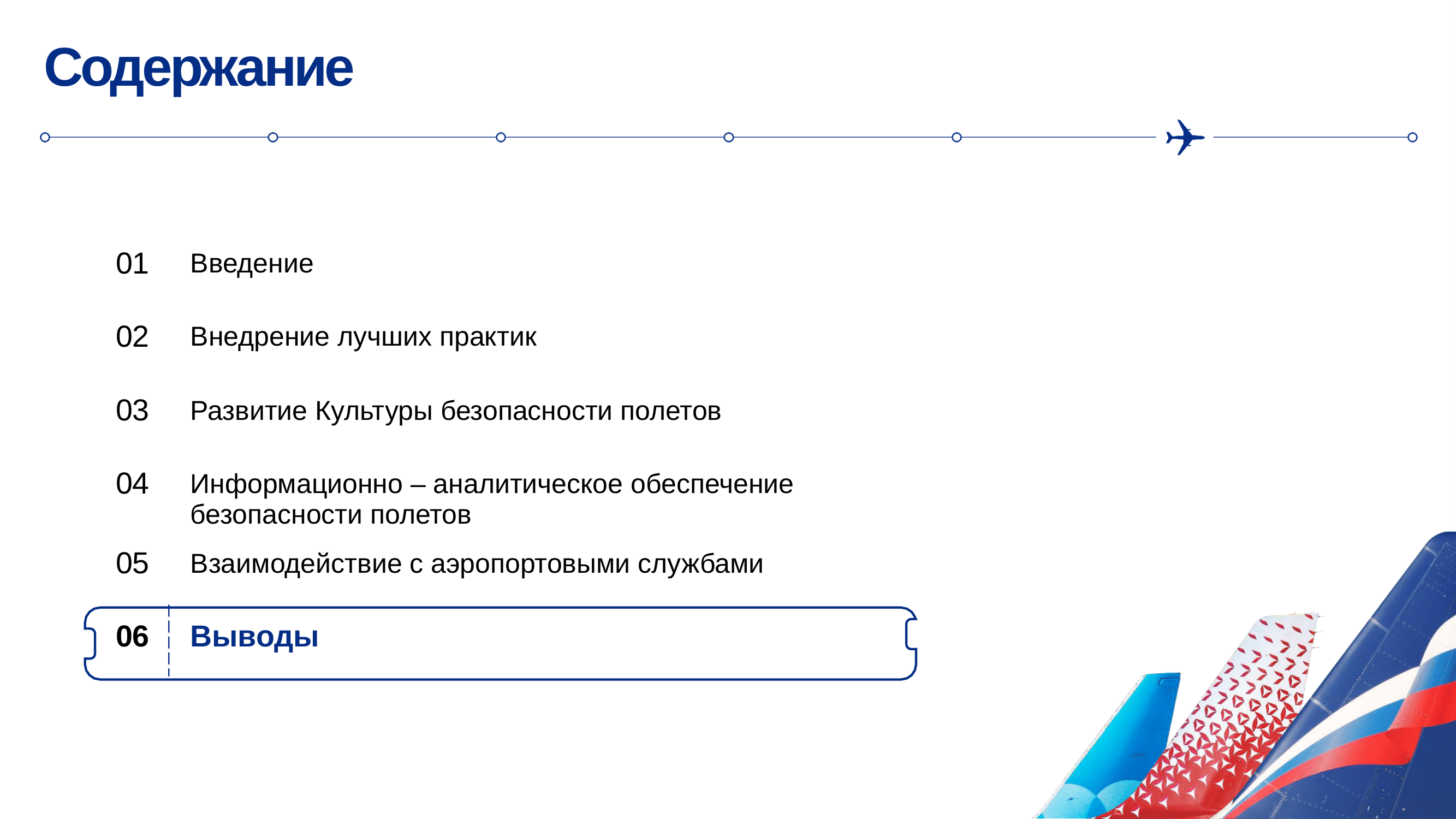 Содержание

01 Введение

02 Внедрение лучших практик

03 Развитие Культуры безопасности полетов

04 Информационно – аналитическое обеспечение безопасности полетов

05 Взаимодействие с аэропортовыми службами

06 Выводы